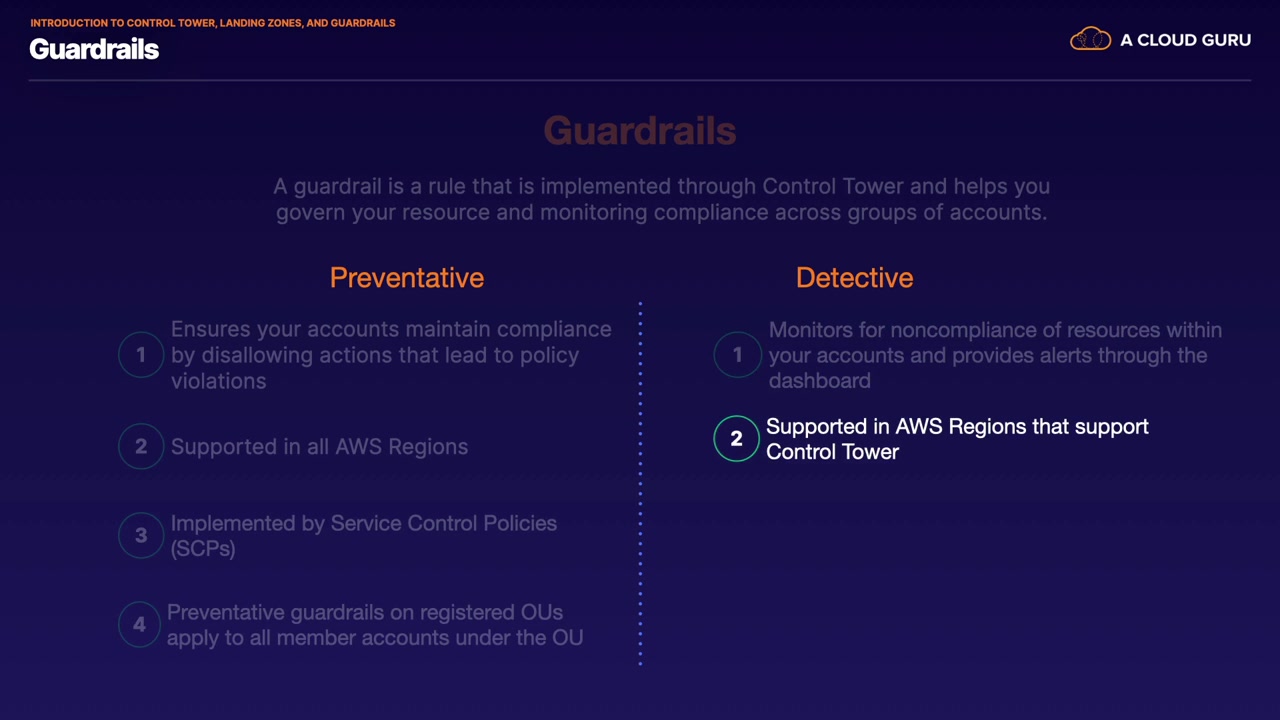 INTRODUCTION TO CONTROL TOWER, LANDING ZONES, AND GUARDRAILS
Guardrails

A CLOUD GURU

Guardrails

A guardrail is a rule that is implemented through Control Tower and helps you govern your resource and monitoring compliance across groups of accounts.

Preventative

1 Ensures your accounts maintain compliance by disallowing actions that lead to policy violations

2 Supported in all AWS Regions

3 Implemented by Service Control Policies (SCPs)

4 Preventative guardrails on registered OUs apply to all member accounts under the OU

Detective

1 Monitors for noncompliance of resources within your accounts and provides alerts through the dashboard

2 Supported in AWS Regions that support Control Tower